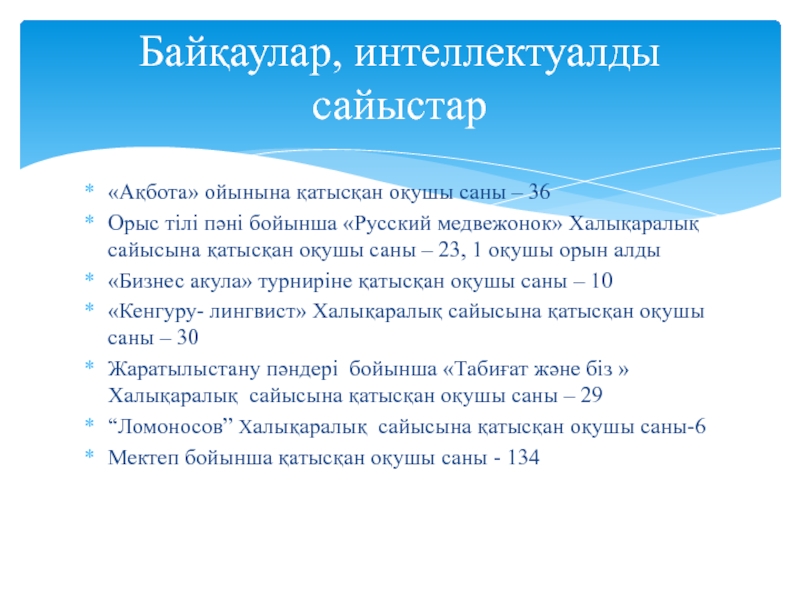 Байқаулар, интеллектуалды сайыстар

* «Ақбота» ойынына қатысқан оқушы саны – 36
* Орыс тілі пәні бойынша «Русский медвежонок» Халықаралық сайысына қатысқан оқушы саны – 23, 1 оқушы орын алды
* «Бизнес акула» турниріне қатысқан оқушы саны – 10
* «Кенгуру- лингвист» Халықаралық сайысына қатысқан оқушы саны – 30
* Жаратылыстану пәндері бойынша «Табиғат және біз » Халықаралық сайысына қатысқан оқушы саны – 29
* “Ломоносов” Халықаралық сайысына қатысқан оқушы саны-6
* Мектеп бойынша қатысқан оқушы саны - 134